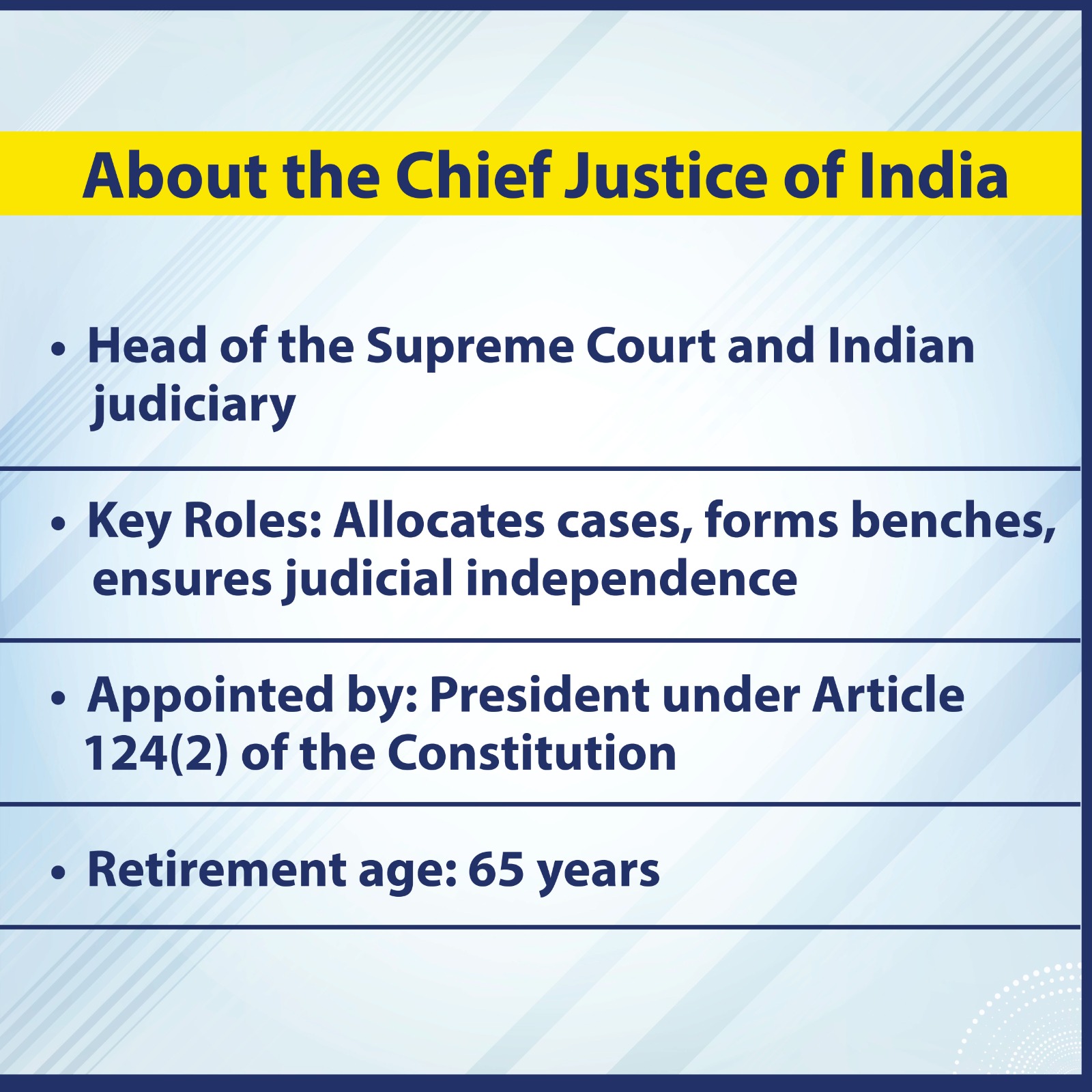 About the Chief Justice of India

• Head of the Supreme Court and Indian judiciary

• Key Roles: Allocates cases, forms benches, ensures judicial independence

• Appointed by: President under Article 124(2) of the Constitution

• Retirement age: 65 years